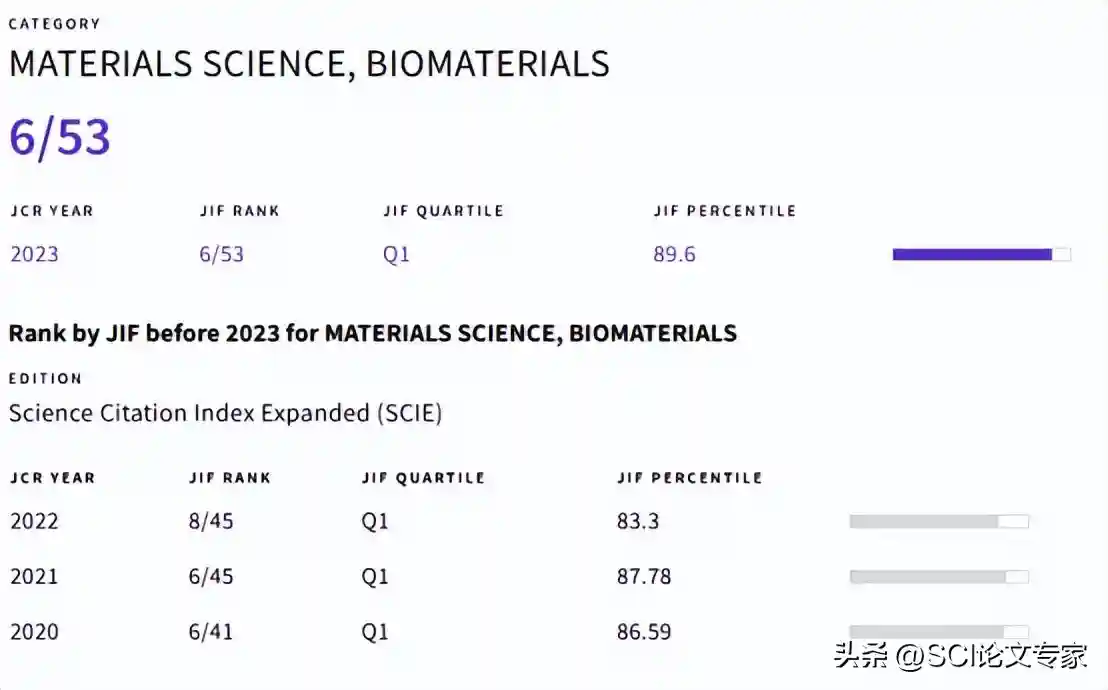 CATEGORY
MATERIALS SCIENCE, BIOMATERIALS
6/53

| JCR YEAR | JIF RANK | JIF QUARTILE | JIF PERCENTILE |
|---|---|---|---|
| 2023 | 6/53 | Q1 | 89.6 |

Rank by JIF before 2023 for MATERIALS SCIENCE, BIOMATERIALS

EDITION
Science Citation Index Expanded (SCIE)

| JCR YEAR | JIF RANK | JIF QUARTILE | JIF PERCENTILE |
|---|---|---|---|
| 2022 | 8/45 | Q1 | 83.3 |
| 2021 | 6/45 | Q1 | 87.78 |
| 2020 | 6/41 | Q1 | 86.59 |

头条 @SCI论文专家